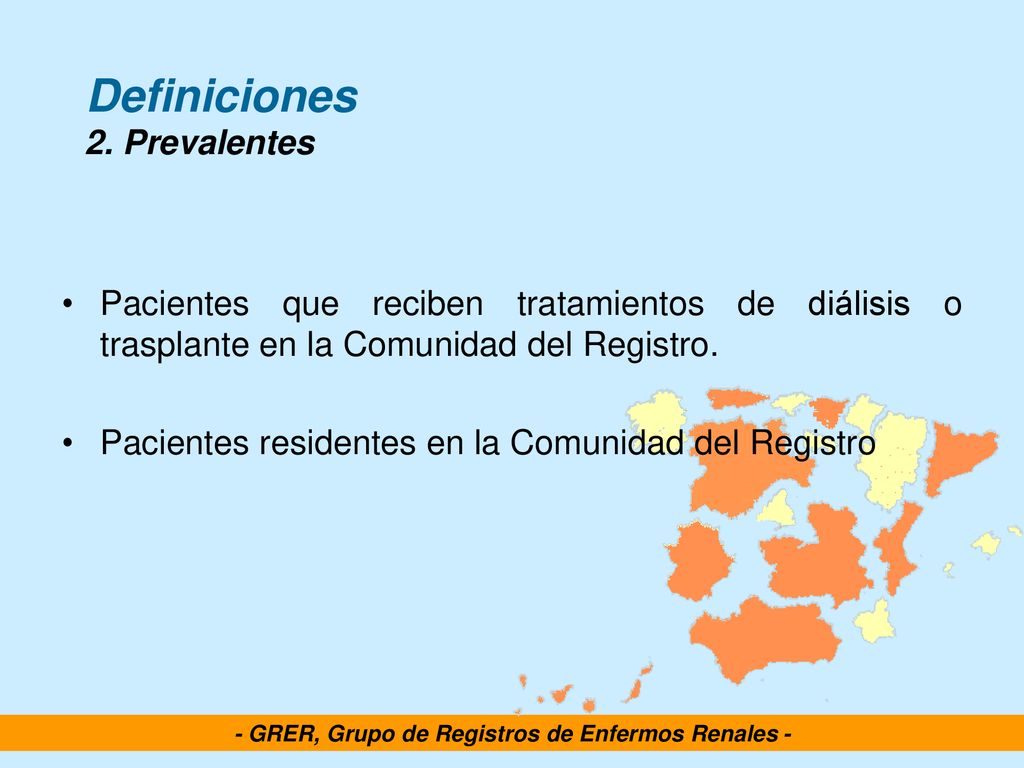 Definiciones
2. Prevalentes

• Pacientes que reciben tratamientos de diálisis o trasplante en la Comunidad del Registro.

• Pacientes residentes en la Comunidad del Registro

- GRER, Grupo de Registros de Enfermos Renales -